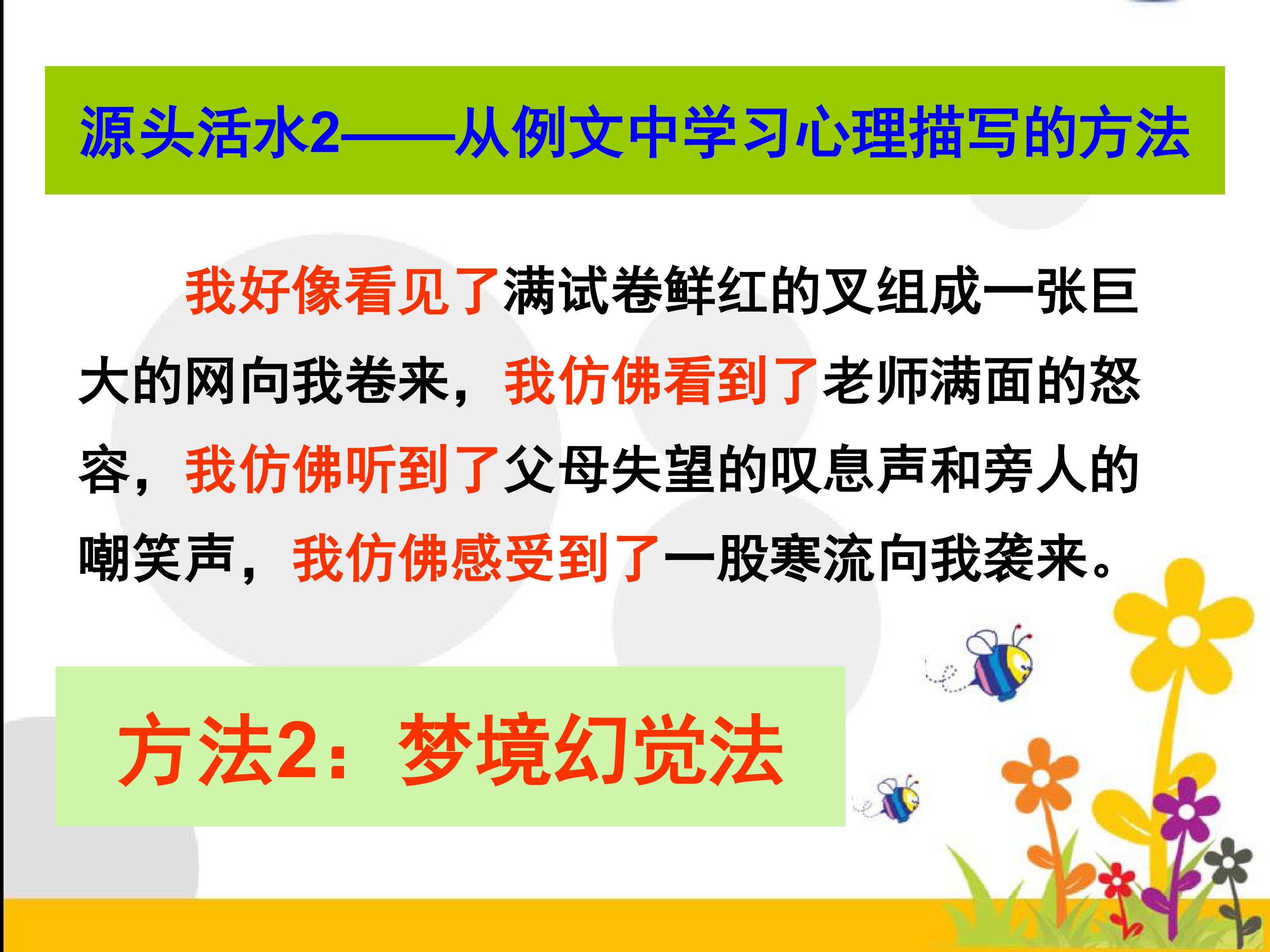 源头活水2——从例文中学习心理描写的方法

我好像看见了满试卷鲜红的叉组成一张巨大的网向我卷来，我仿佛看到了老师满面的怒容，我仿佛听到了父母失望的叹息声和旁人的嘲笑声，我仿佛感受到了一股寒流向我袭来。

方法2：梦境幻觉法